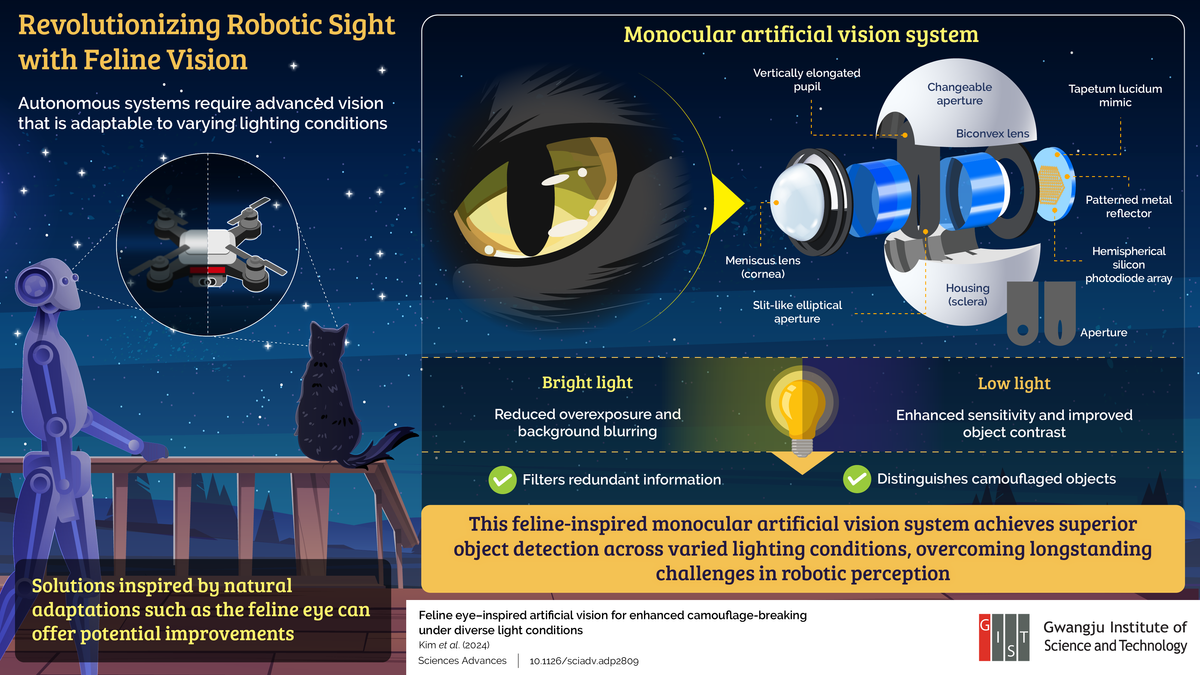 Revolutionizing Robotic Sight with Feline Vision

Autonomous systems require advanced vision that is adaptable to varying lighting conditions

Solutions inspired by natural adaptations such as the feline eye can offer potential improvements

Monocular artificial vision system

Vertically elongated pupil

Changeable aperture

Tapetum lucidum mimic

Biconvex lens

Patterned metal reflector

Hemispherical silicon photodiode array

Meniscus lens (cornea)

Slit-like elliptical aperture

Housing (sclera)

Aperture

Bright light

Reduced overexposure and background blurring

Low light

Enhanced sensitivity and improved object contrast

Filters redundant information

Distinguishes camouflaged objects

This feline-inspired monocular artificial vision system achieves superior object detection across varied lighting conditions, overcoming longstanding challenges in robotic perception

Feline eye–inspired artificial vision for enhanced camouflage-breaking under diverse light conditions
Kim et al. (2024)
Sciences Advances | 10.1126/sciadv.adp2809

G I S T Gwangju Institute of Science and Technology